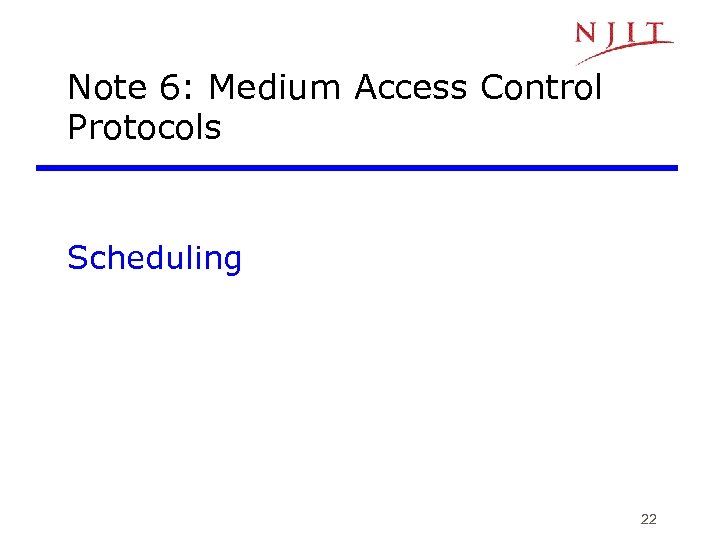 NJIT

Note 6: Medium Access Control Protocols

Scheduling

22